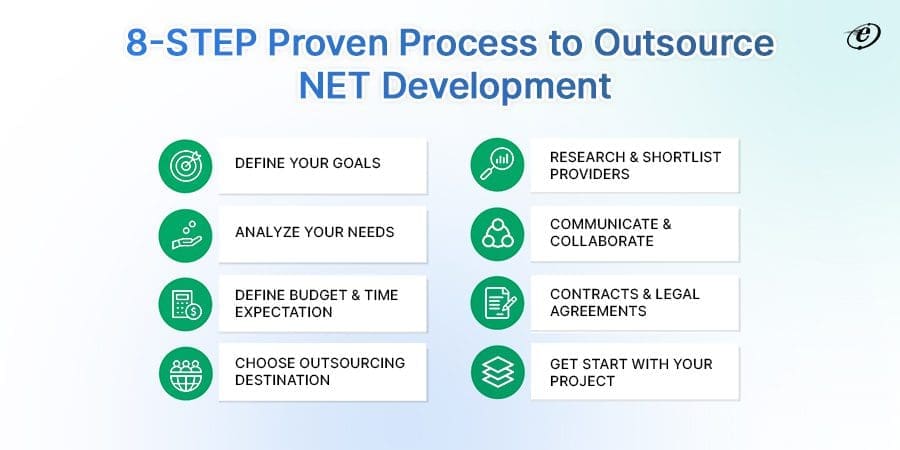 8-STEP Proven Process to Outsource NET Development

DEFINE YOUR GOALS

ANALYZE YOUR NEEDS

DEFINE BUDGET & TIME EXPECTATION

CHOOSE OUTSOURCING DESTINATION

RESEARCH & SHORTLIST PROVIDERS

COMMUNICATE & COLLABORATE

CONTRACTS & LEGAL AGREEMENTS

GET START WITH YOUR PROJECT